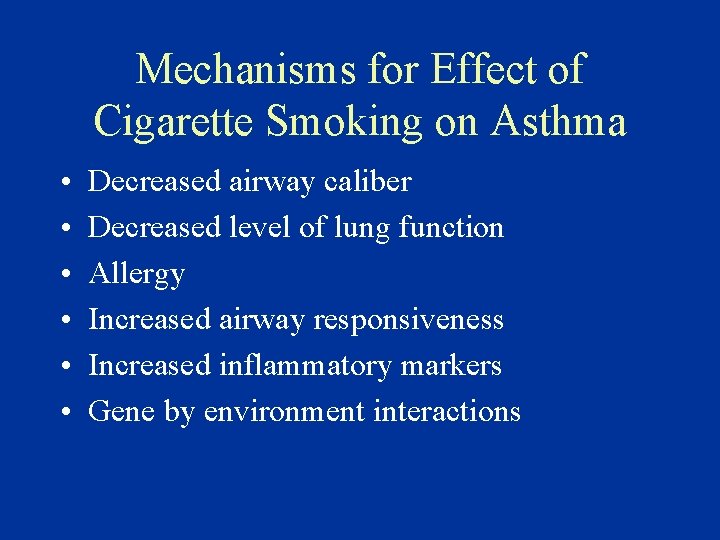 Mechanisms for Effect of Cigarette Smoking on Asthma

• Decreased airway caliber
• Decreased level of lung function
• Allergy
• Increased airway responsiveness
• Increased inflammatory markers
• Gene by environment interactions